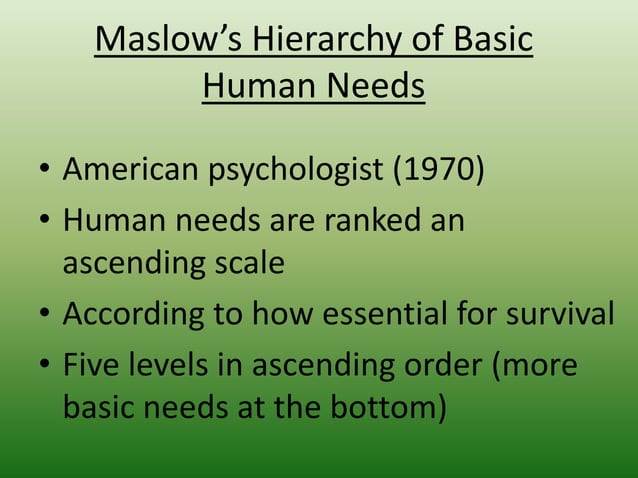 Maslow's Hierarchy of Basic Human Needs

• American psychologist (1970)
• Human needs are ranked an ascending scale
• According to how essential for survival
• Five levels in ascending order (more basic needs at the bottom)